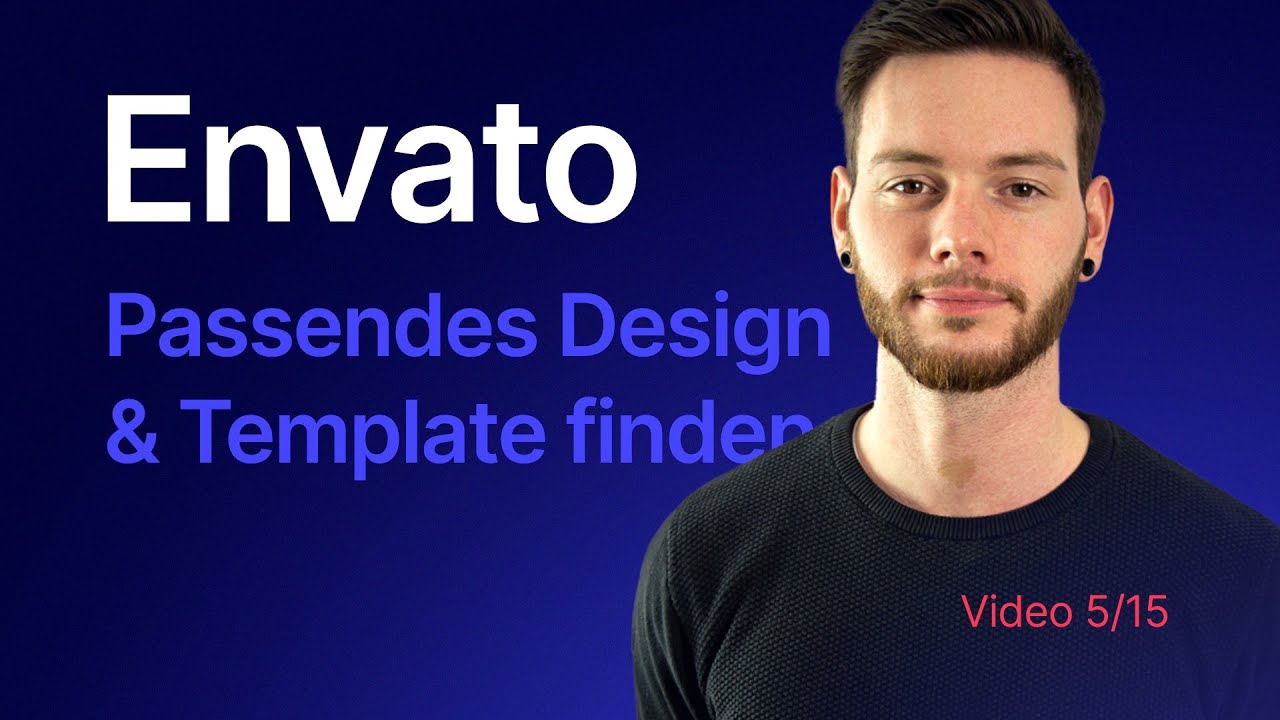 Envato

Passendes Design & Template finden

Video 5/15